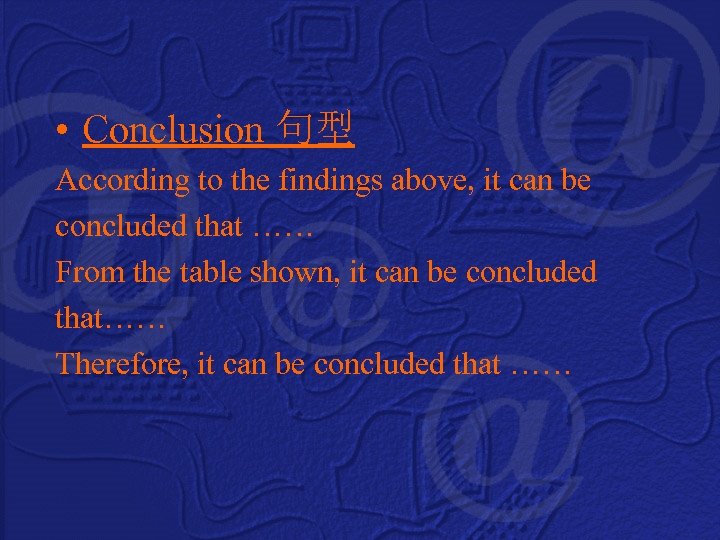 • Conclusion 句型

According to the findings above, it can be concluded that ……

From the table shown, it can be concluded that……

Therefore, it can be concluded that ……